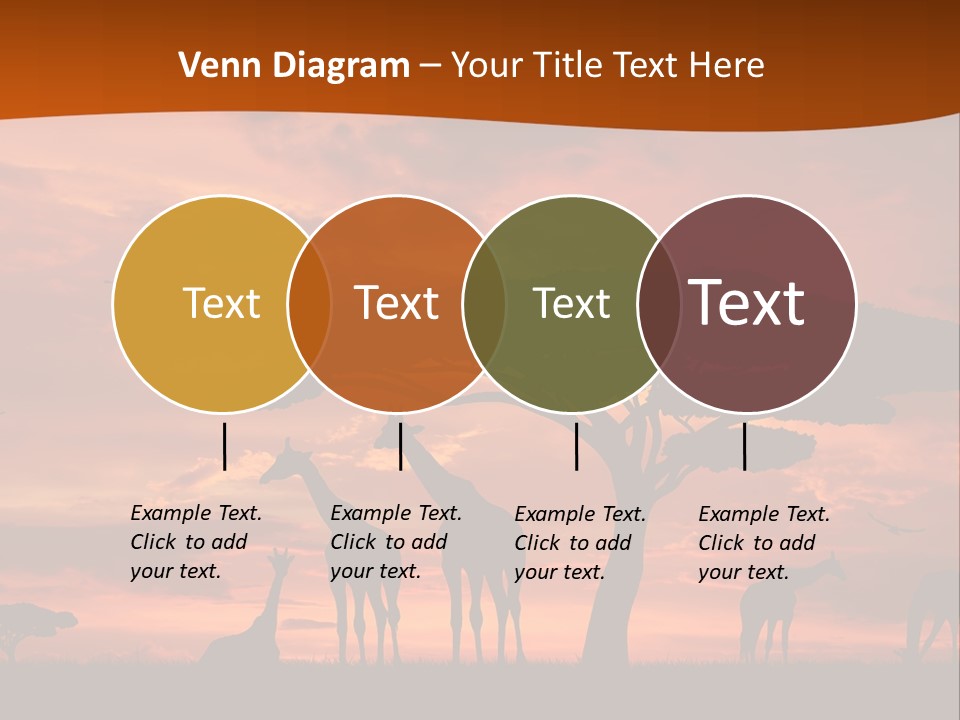 Venn Diagram – Your Title Text Here

Text

Text

Text

Text

Example Text. Click to add your text.

Example Text. Click to add your text.

Example Text. Click to add your text.

Example Text. Click to add your text.